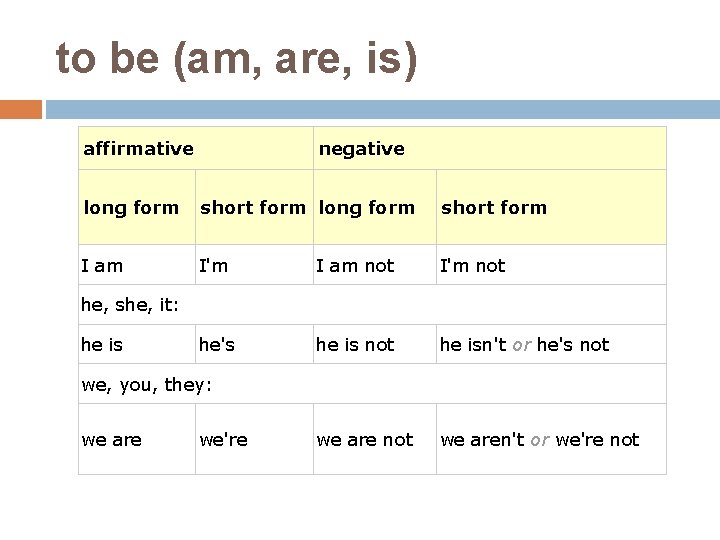 to be (am, are, is)

| affirmative | | negative | |
|---|---|---|---|
| long form | short form | long form | short form |
| I am | I'm | I am not | I'm not |
| he, she, it: | | | |
| he is | he's | he is not | he isn't or he's not |
| we, you, they: | | | |
| we are | we're | we are not | we aren't or we're not |